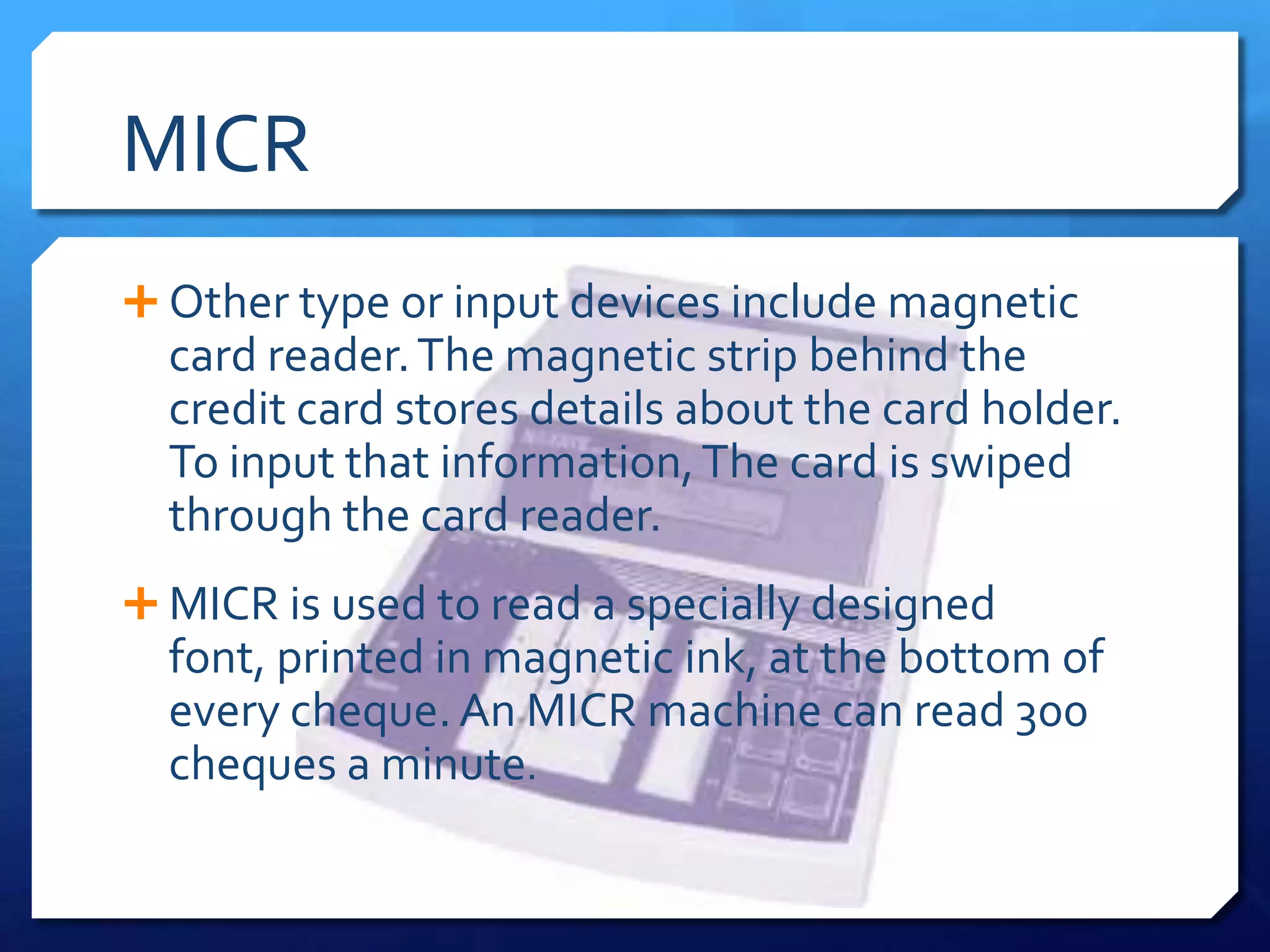 MICR

+ Other type or input devices include magnetic card reader. The magnetic strip behind the credit card stores details about the card holder. To input that information, The card is swiped through the card reader.

+ MICR is used to read a specially designed font, printed in magnetic ink, at the bottom of every cheque. An MICR machine can read 300 cheques a minute.